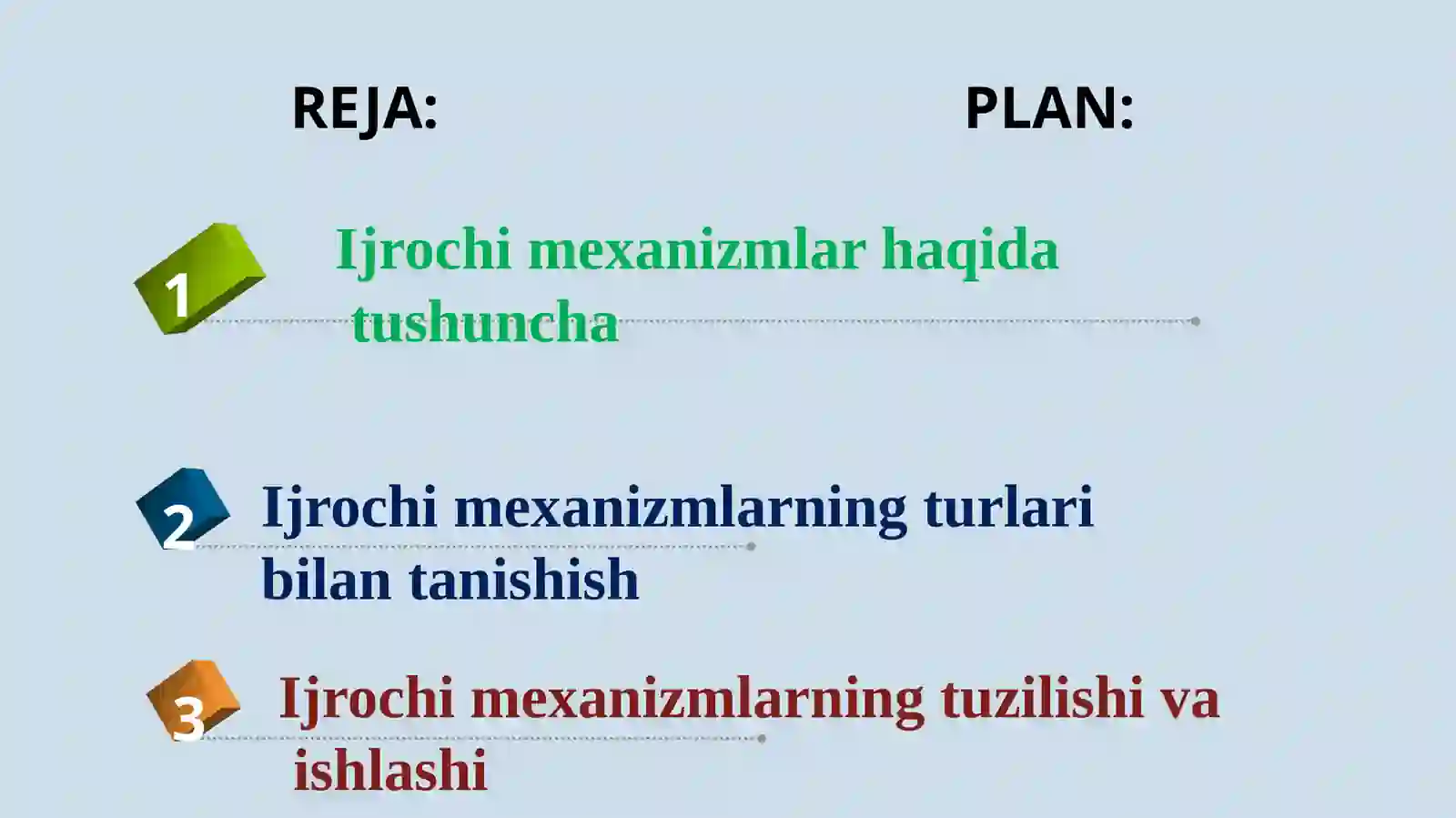 REJA:

PLAN:

1

Ijrochi mexanizmlar haqida tushuncha

2

Ijrochi mexanizmlarning turlari bilan tanishish

3

Ijrochi mexanizmlarning tuzilishi va ishlashi